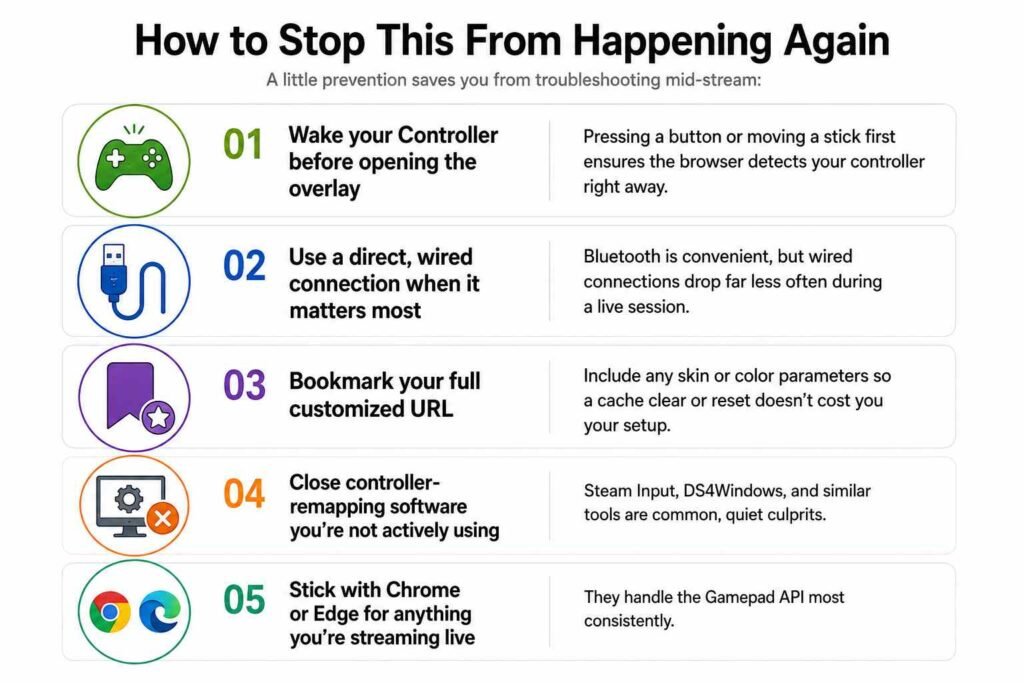 How to Stop This From Happening Again

A little prevention saves you from troubleshooting mid-stream:

01 Wake your Controller before opening the overlay

Pressing a button or moving a stick first ensures the browser detects your controller right away.

02 Use a direct, wired connection when it matters most

Bluetooth is convenient, but wired connections drop far less often during a live session.

03 Bookmark your full customized URL

Include any skin or color parameters so a cache clear or reset doesn't cost you your setup.

04 Close controller-remapping software you're not actively using

Steam Input, DS4Windows, and similar tools are common, quiet culprits.

05 Stick with Chrome or Edge for anything you're streaming live

They handle the Gamepad API most consistently.